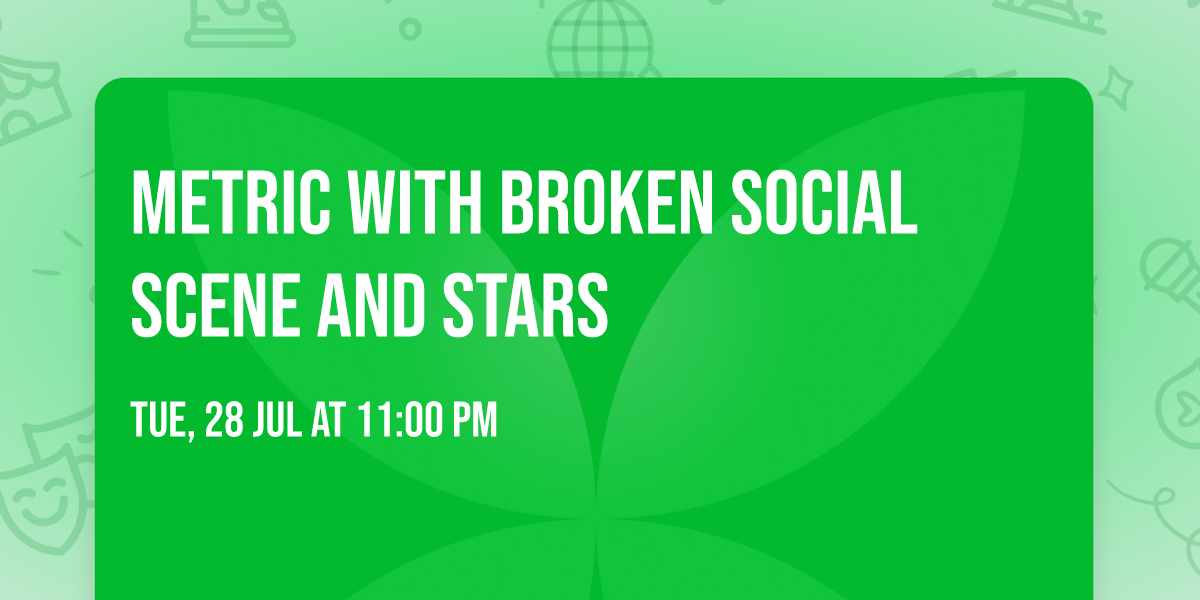 METRIC WITH BROKEN SOCIAL SCENE AND STARS

TUE, 28 JUL AT 11:00 PM